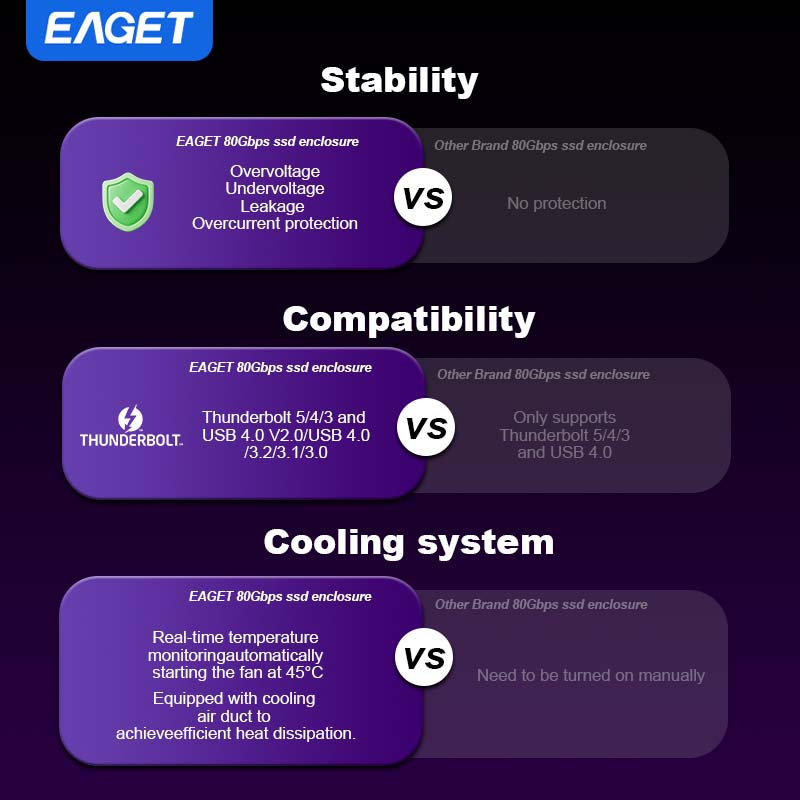 EAGET

Stability

EAGET 80Gbps ssd enclosure

Overvoltage
Undervoltage
Leakage
Overcurrent protection

VS

Other Brand 80Gbps ssd enclosure

No protection

Compatibility

EAGET 80Gbps ssd enclosure

THUNDERBOLT.

Thunderbolt 5/4/3 and USB 4.0 V2.0/USB 4.0 /3.2/3.1/3.0

VS

Other Brand 80Gbps ssd enclosure

Only supports Thunderbolt 5/4/3 and USB 4.0

Cooling system

EAGET 80Gbps ssd enclosure

Real-time temperature monitoringautomatically starting the fan at 45°C

Equipped with cooling air duct to achieveefficient heat dissipation.

VS

Other Brand 80Gbps ssd enclosure

Need to be turned on manually